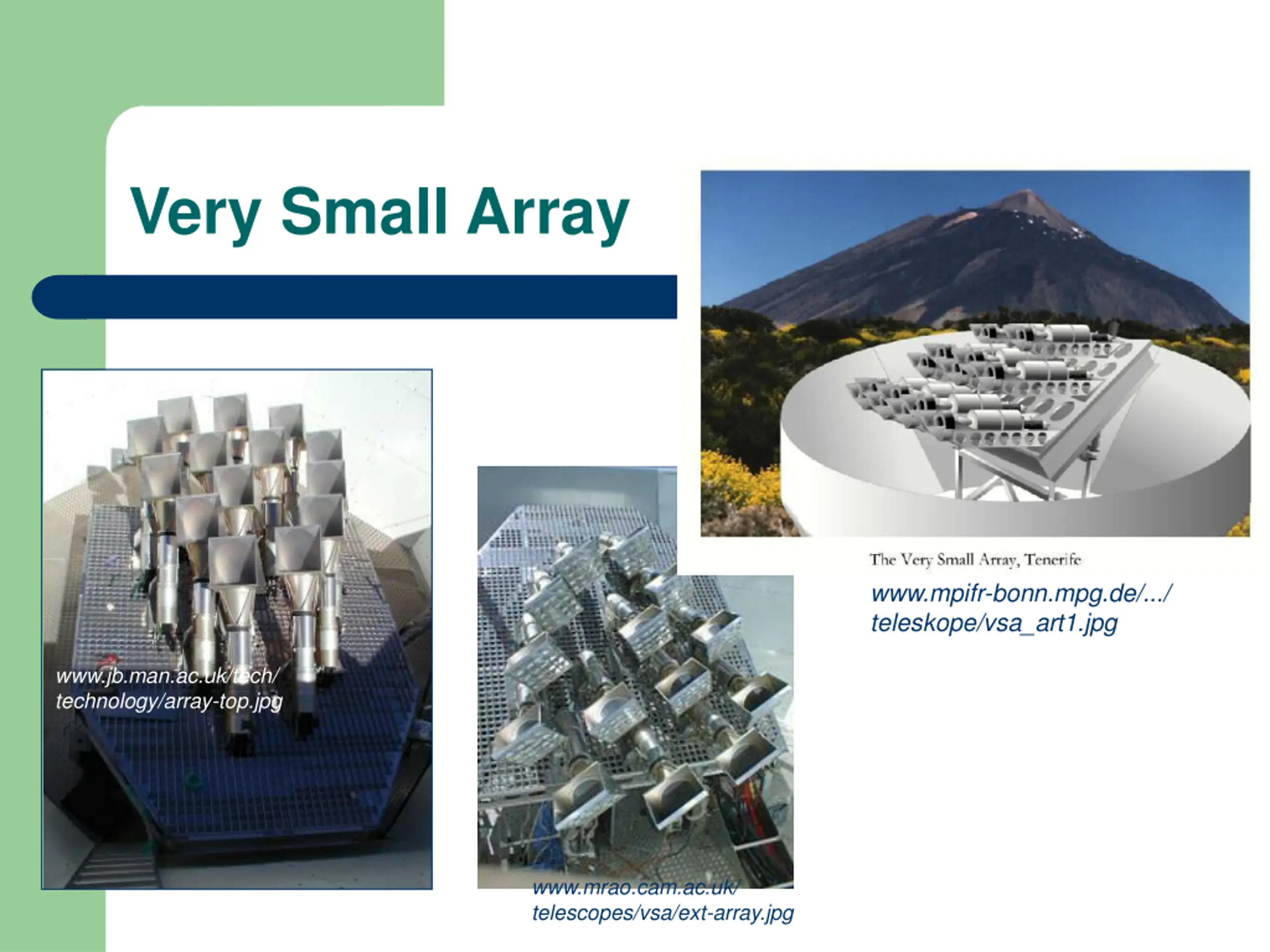 Very Small Array

The Very Small Array, Tenerife

www.mpifr-bonn.mpg.de/.../ teleskope/vsa_art1.jpg

www.jb.man.ac.uk/tech/ technology/array-top.jpg

www.mrao.cam.ac.uk/ telescopes/vsa/ext-array.jpg